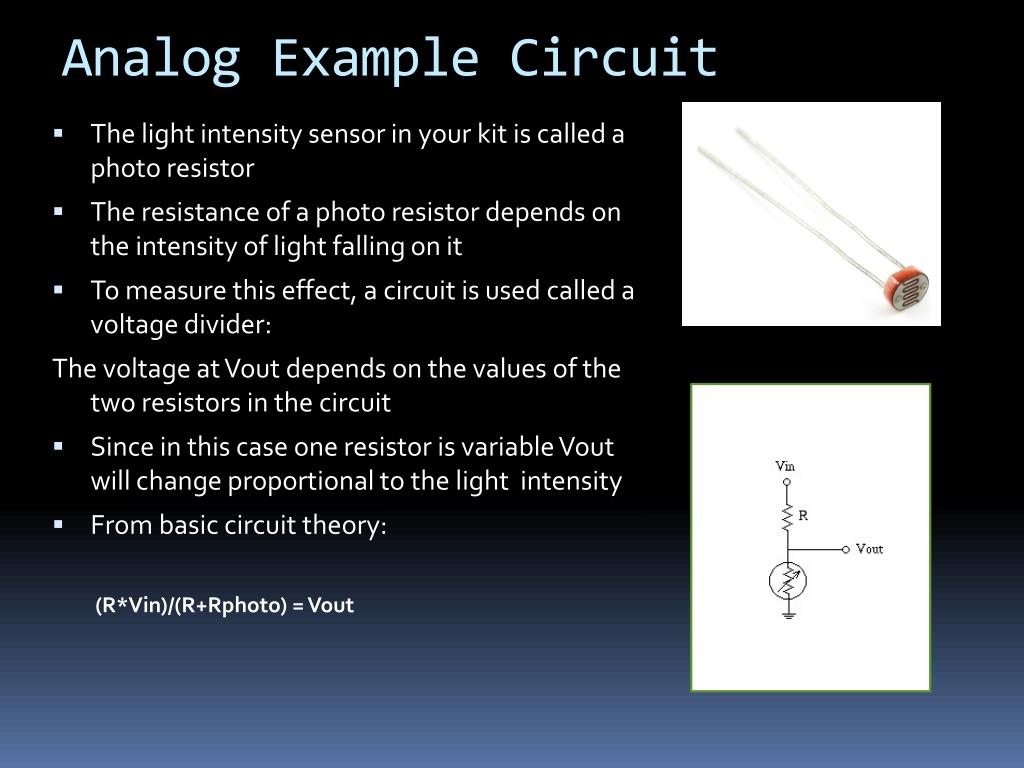 Analog Example Circuit

▪ The light intensity sensor in your kit is called a photo resistor

▪ The resistance of a photo resistor depends on the intensity of light falling on it

▪ To measure this effect, a circuit is used called a voltage divider:

The voltage at Vout depends on the values of the two resistors in the circuit

▪ Since in this case one resistor is variable Vout will change proportional to the light intensity

▪ From basic circuit theory:

(R*Vin)/(R+Rphoto) = Vout

Vin

R

Vout